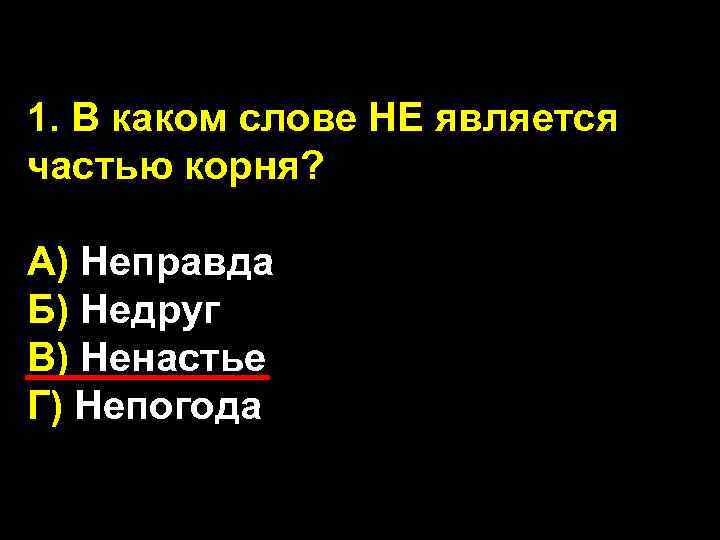 1. В каком слове НЕ является частью корня?

А) Неправда
Б) Недруг
В) Ненастье
Г) Непогода